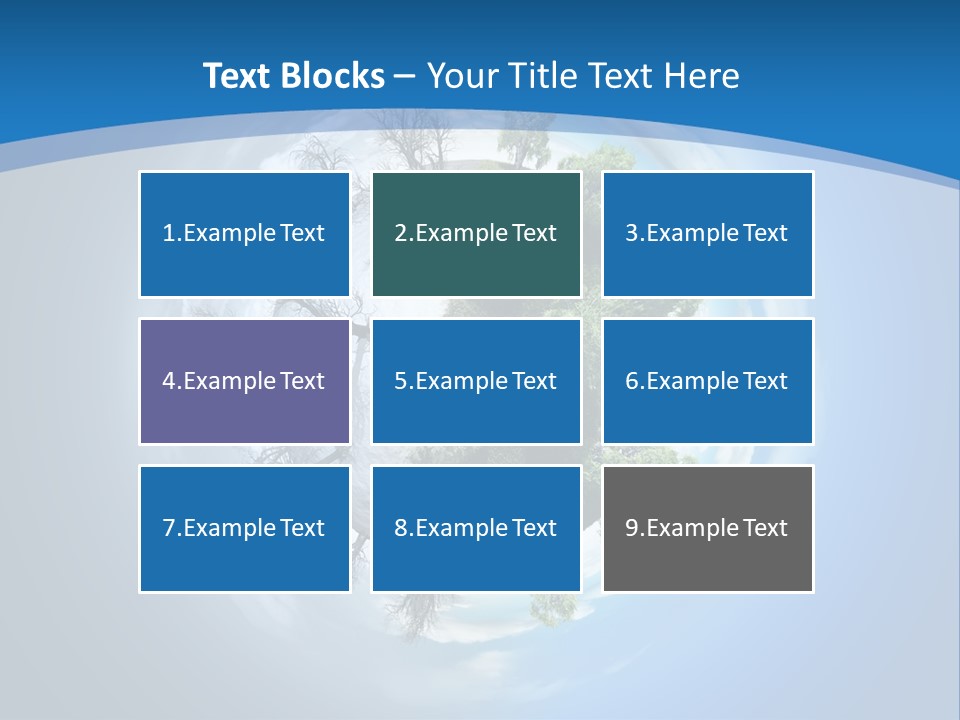 Text Blocks – Your Title Text Here

1.Example Text

2.Example Text

3.Example Text

4.Example Text

5.Example Text

6.Example Text

7.Example Text

8.Example Text

9.Example Text